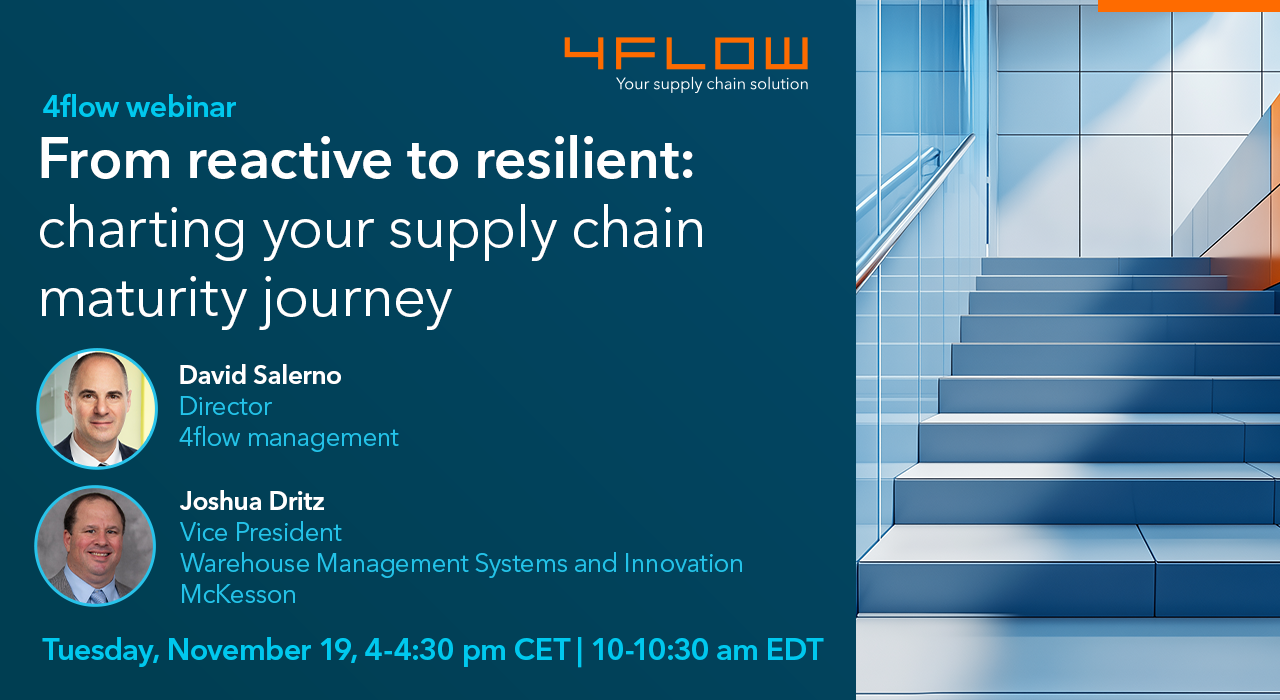 4FLOW
Your supply chain solution

4flow webinar

From reactive to resilient: charting your supply chain maturity journey

David Salerno
Director
4flow management

Joshua Dritz
Vice President
Warehouse Management Systems and Innovation
McKesson

Tuesday, November 19, 4-4:30 pm CET | 10-10:30 am EDT